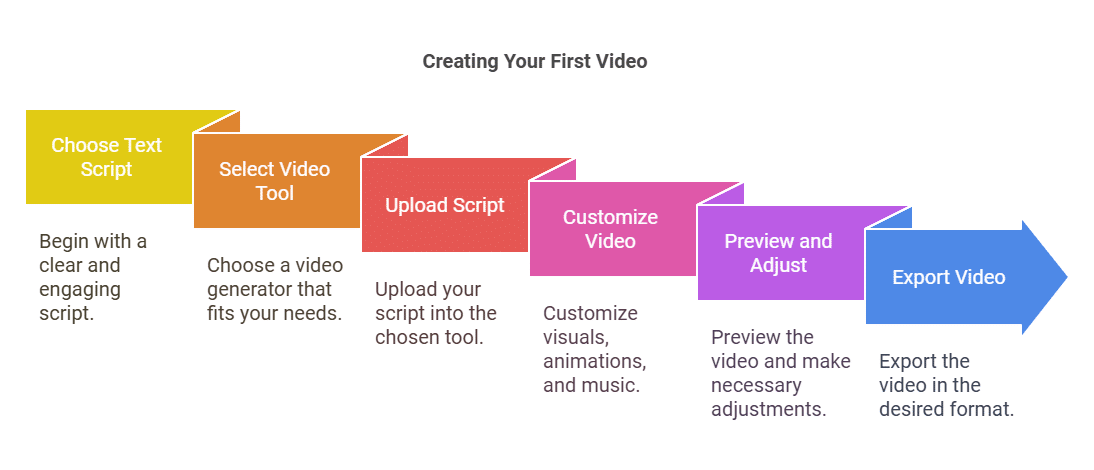 Creating Your First Video

Choose Text Script

Begin with a clear and engaging script.

Select Video Tool

Choose a video generator that fits your needs.

Upload Script

Upload your script into the chosen tool.

Customize Video

Customize visuals, animations, and music.

Preview and Adjust

Preview the video and make necessary adjustments.

Export Video

Export the video in the desired format.